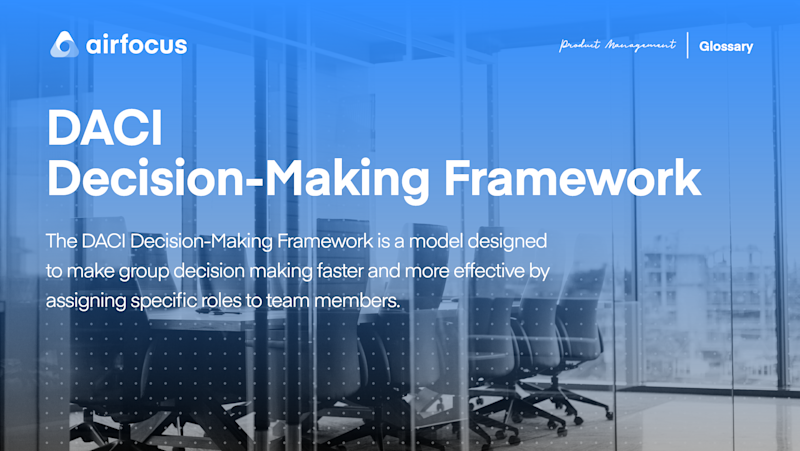 airfocus

Product Management | Glossary

DACI
Decision-Making Framework

The DACI Decision-Making Framework is a model designed to make group decision making faster and more effective by assigning specific roles to team members.